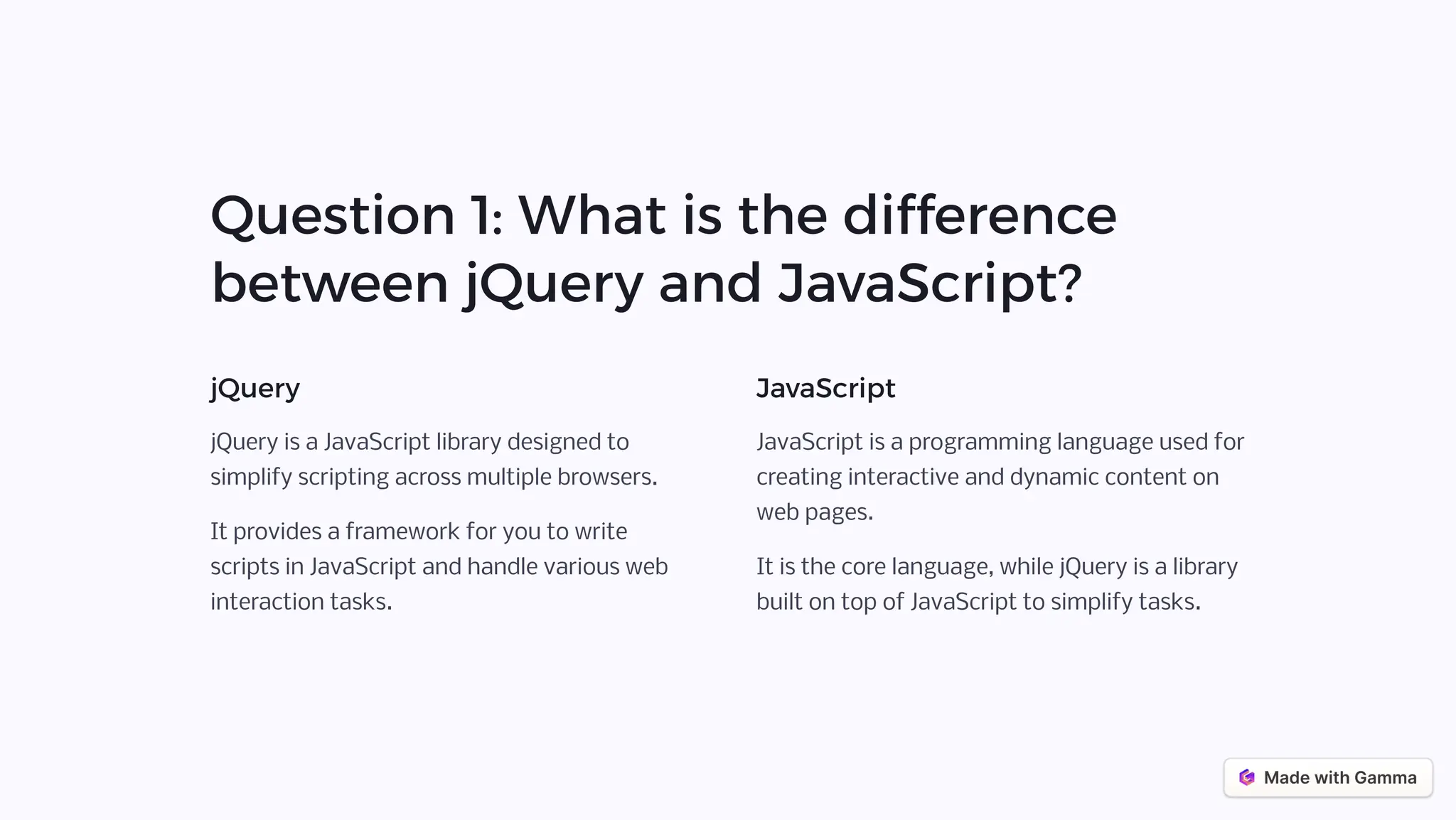 Question 1: What is the difference between jQuery and JavaScript?

jQuery

jQuery is a JavaScript library designed to simplify scripting across multiple browsers.

It provides a framework for you to write scripts in JavaScript and handle various web interaction tasks.

JavaScript

JavaScript is a programming language used for creating interactive and dynamic content on web pages.

It is the core language, while jQuery is a library built on top of JavaScript to simplify tasks.

Made with Gamma